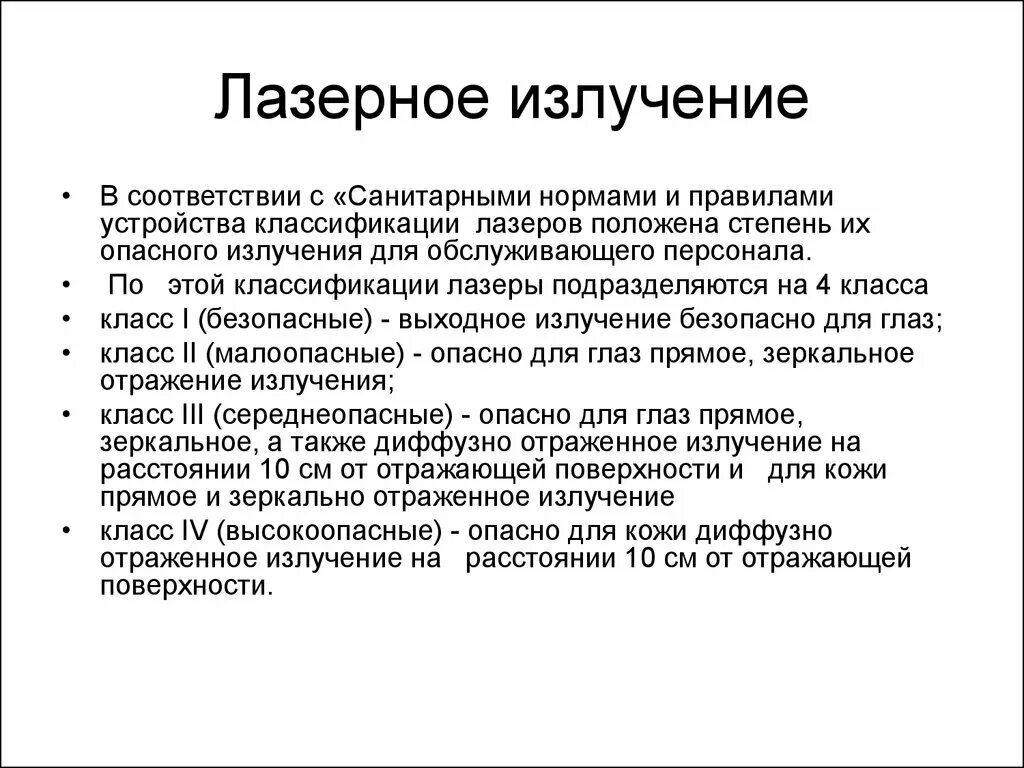 Лазерное излучение

• В соответствии с «Санитарными нормами и правилами устройства классификации лазеров положена степень их опасного излучения для обслуживающего персонала.
• По этой классификации лазеры подразделяются на 4 класса
• класс I (безопасные) - выходное излучение безопасно для глаз;
• класс II (малоопасные) - опасно для глаз прямое, зеркальное отражение излучения;
• класс III (середнеопасные) - опасно для глаз прямое, зеркальное, а также диффузно отраженное излучение на расстоянии 10 см от отражающей поверхности и для кожи прямое и зеркально отраженное излучение
• класс IV (высокоопасные) - опасно для кожи диффузно отраженное излучение на расстоянии 10 см от отражающей поверхности.